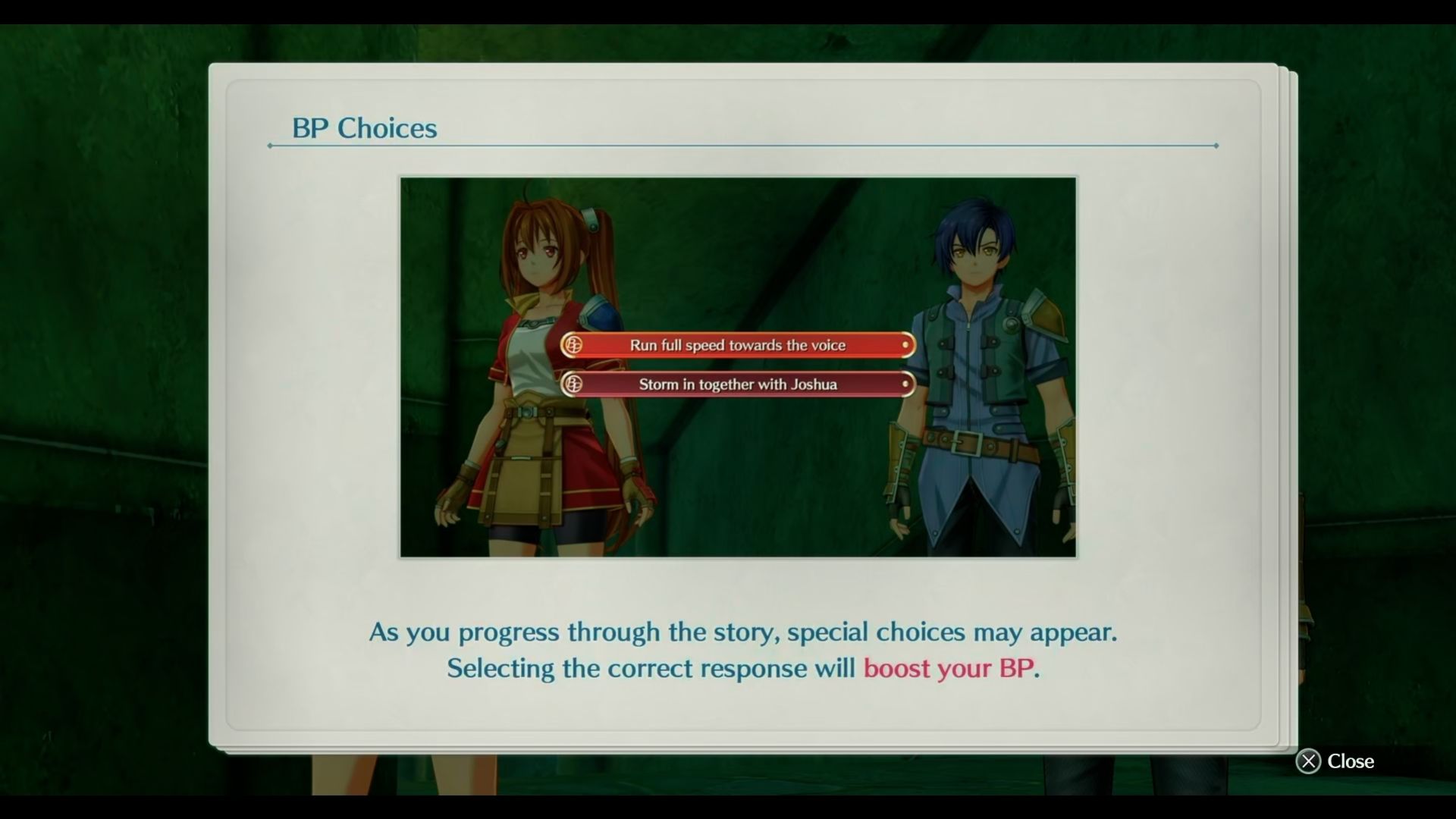 BP Choices

Run full speed towards the voice

Storm in together with Joshua

As you progress through the story, special choices may appear. Selecting the correct response will boost your BP.

Close